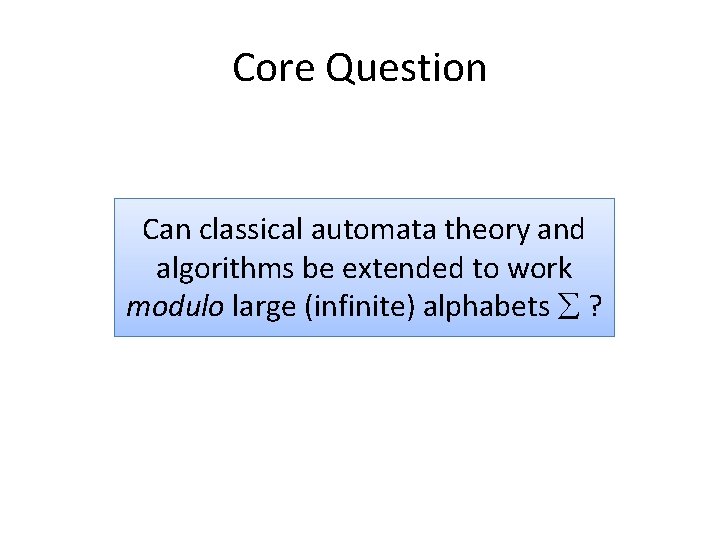 Core Question

Can classical automata theory and algorithms be extended to work modulo large (infinite) alphabets $\Sigma$ ?